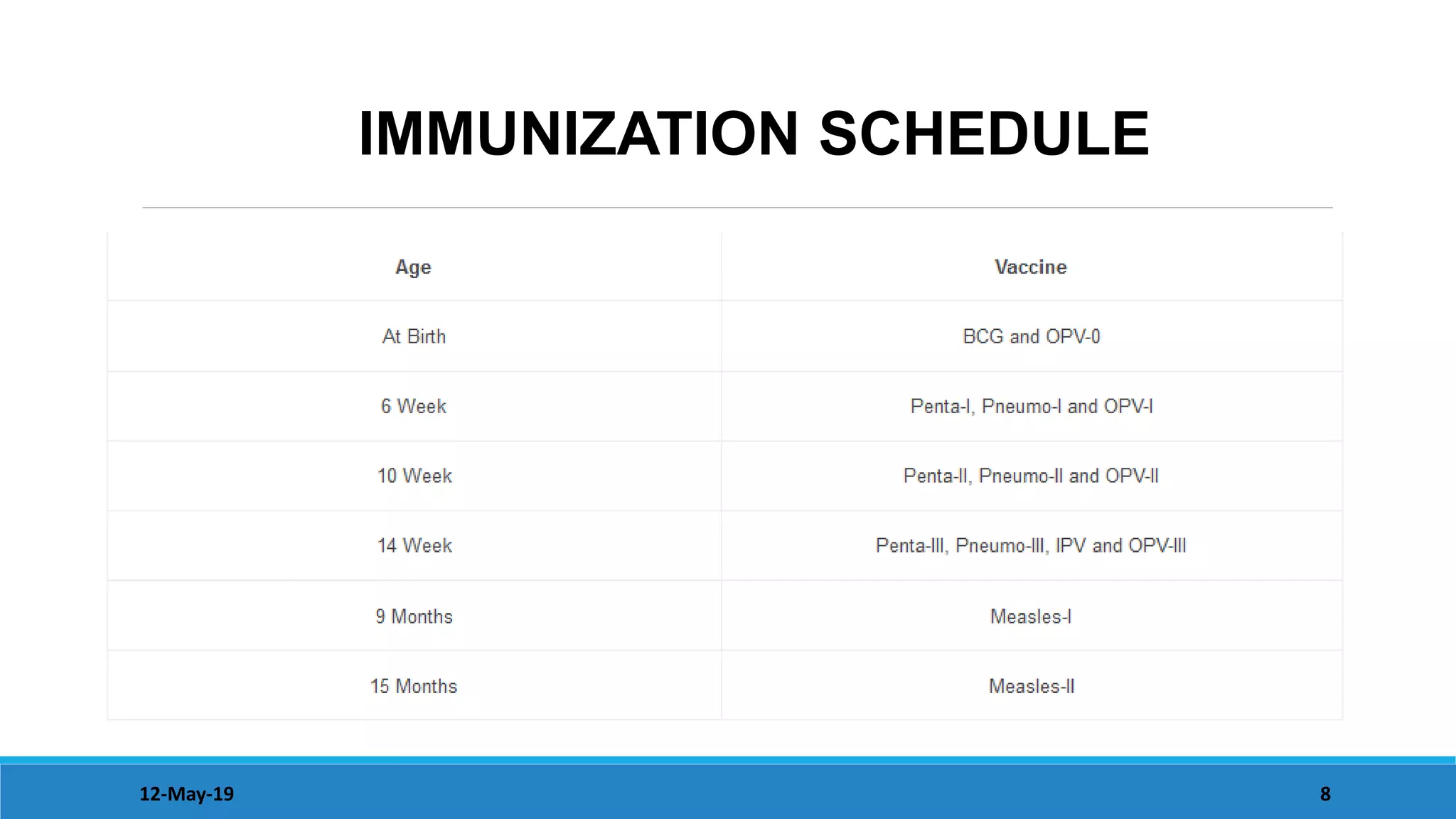 IMMUNIZATION SCHEDULE

| Age | Vaccine |
|---|---|
| At Birth | BCG and OPV-0 |
| 6 Week | Penta-I, Pneumo-I and OPV-I |
| 10 Week | Penta-II, Pneumo-II and OPV-II |
| 14 Week | Penta-III, Pneumo-III, IPV and OPV-III |
| 9 Months | Measles-I |
| 15 Months | Measles-II |

12-May-19

8